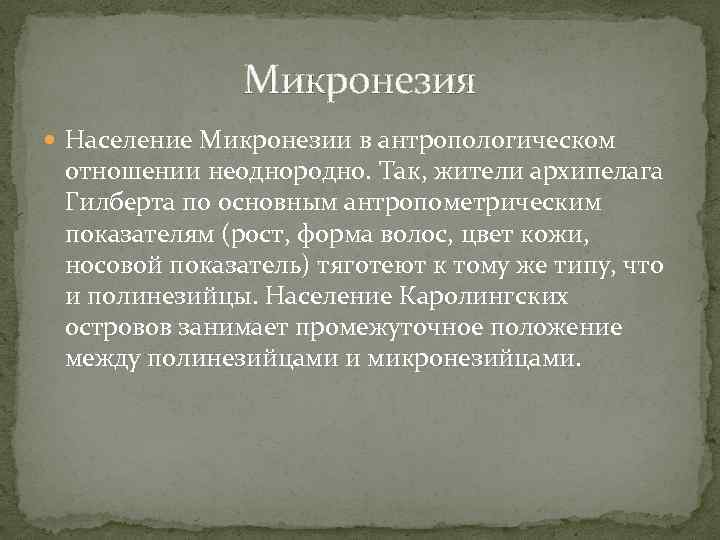 Микронезия

Население Микронезии в антропологическом отношении неоднородно. Так, жители архипелага Гилберта по основным антропометрическим показателям (рост, форма волос, цвет кожи, носовой показатель) тяготеют к тому же типу, что и полинезийцы. Население Каролингских островов занимает промежуточное положение между полинезийцами и микронезийцами.